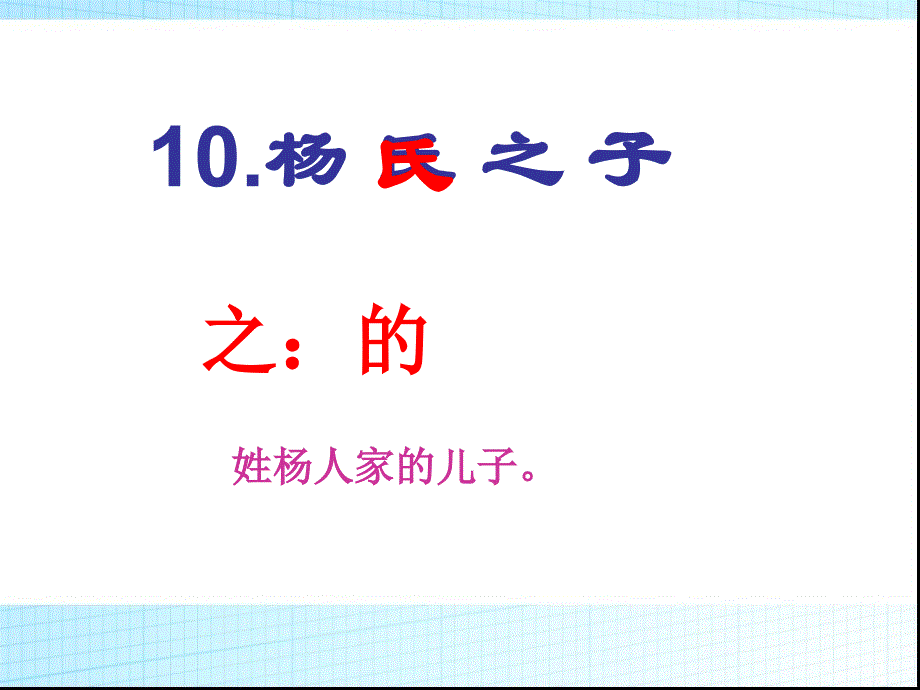 10.杨氏之子

之：的

姓杨人家的儿子。